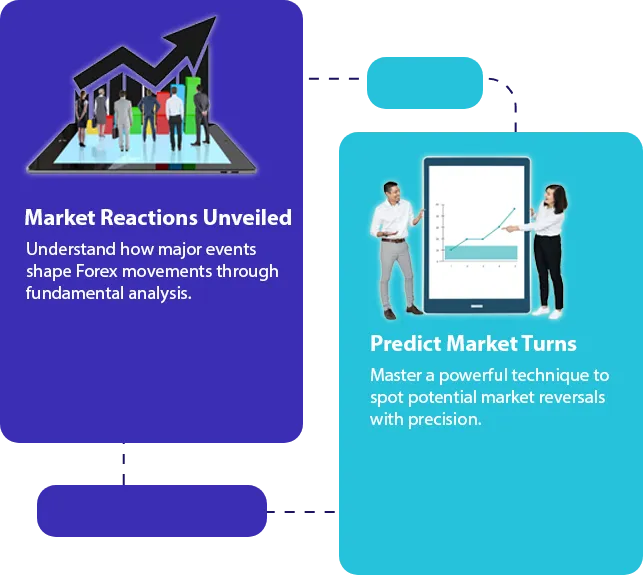 Market Reactions Unveiled

Understand how major events shape Forex movements through fundamental analysis.

Predict Market Turns

Master a powerful technique to spot potential market reversals with precision.